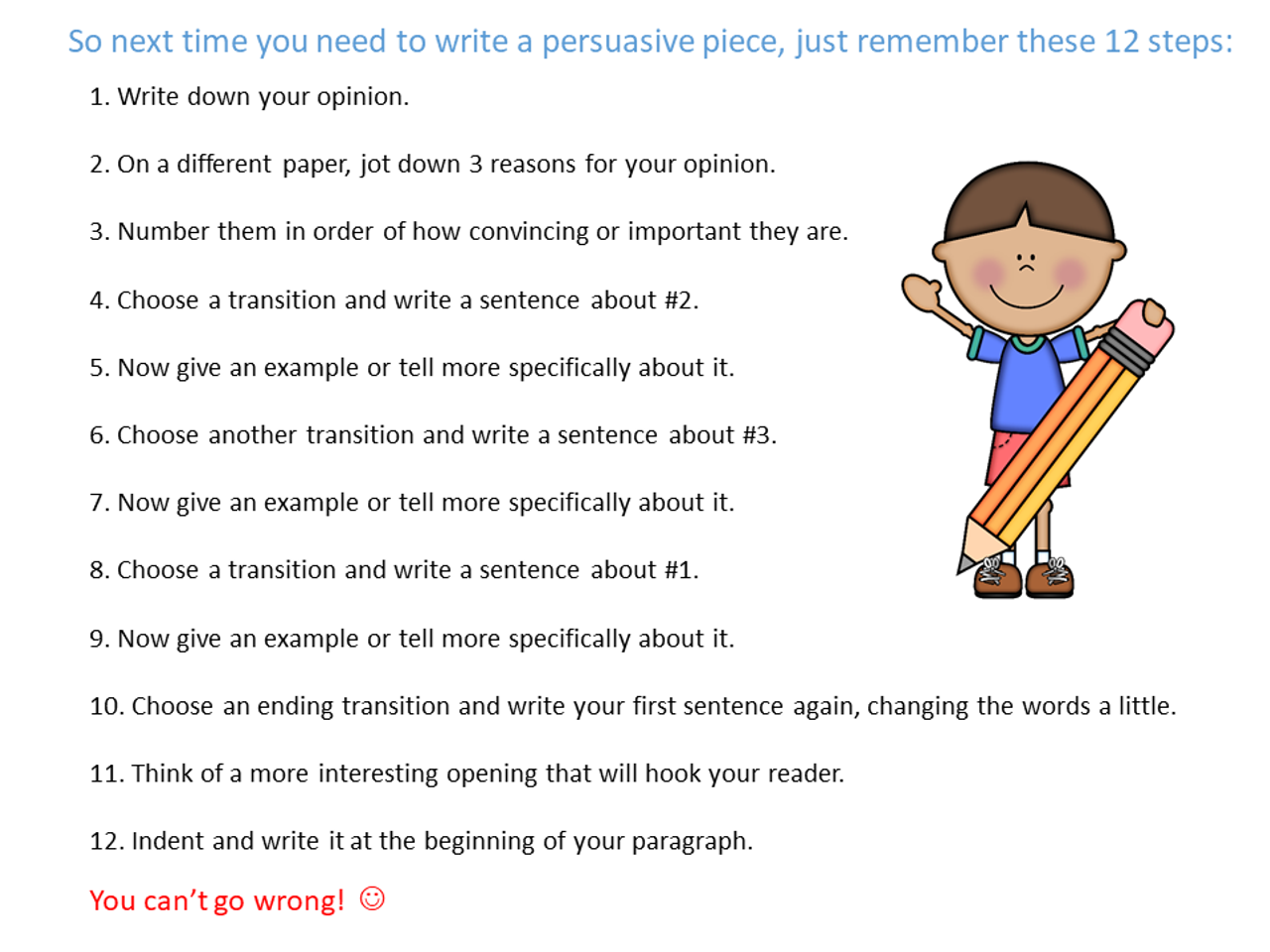 So next time you need to write a persuasive piece, just remember these 12 steps:

1. Write down your opinion.

2. On a different paper, jot down 3 reasons for your opinion.

3. Number them in order of how convincing or important they are.

4. Choose a transition and write a sentence about #2.

5. Now give an example or tell more specifically about it.

6. Choose another transition and write a sentence about #3.

7. Now give an example or tell more specifically about it.

8. Choose a transition and write a sentence about #1.

9. Now give an example or tell more specifically about it.

10. Choose an ending transition and write your first sentence again, changing the words a little.

11. Think of a more interesting opening that will hook your reader.

12. Indent and write it at the beginning of your paragraph.

You can't go wrong! ☺